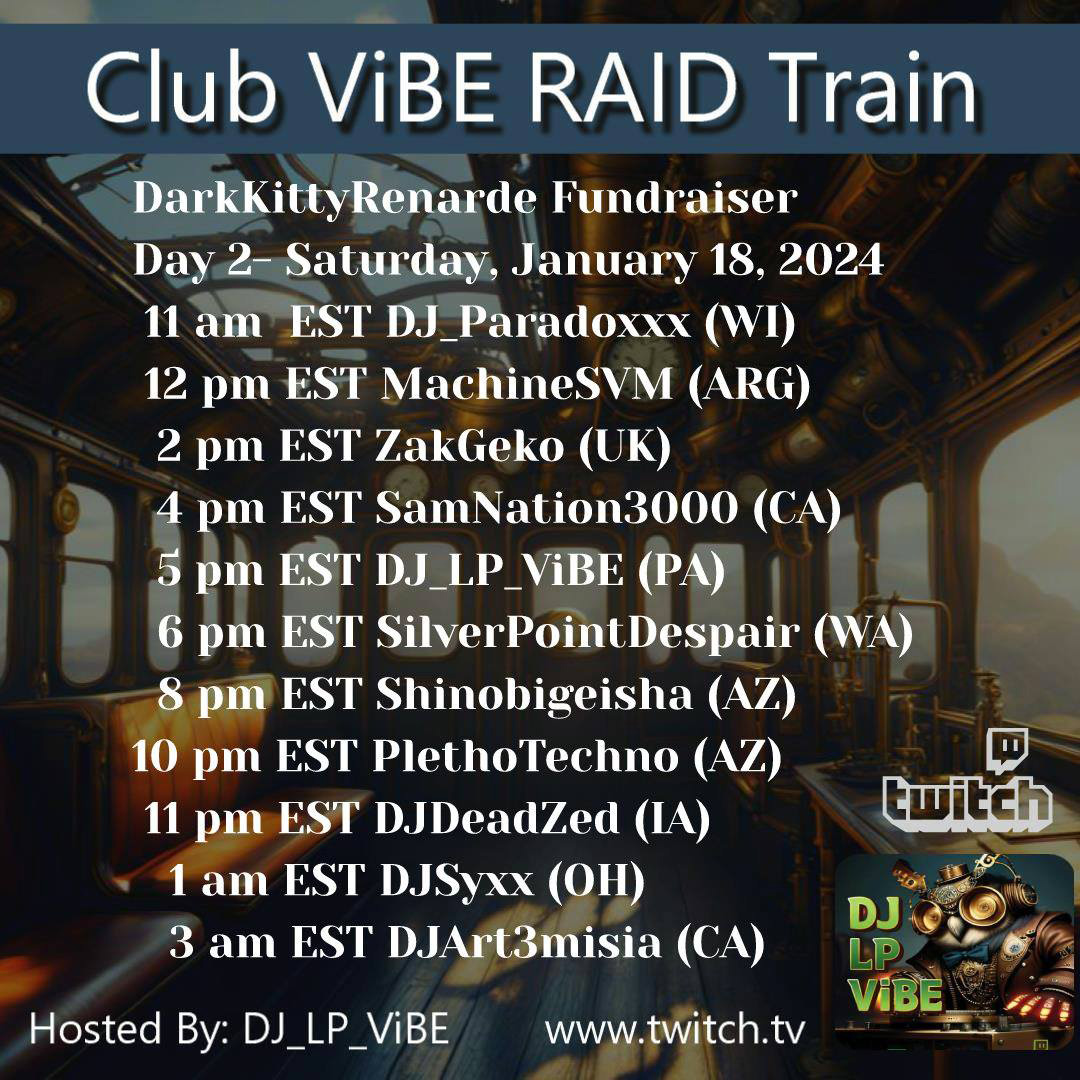 Club ViBE RAID Train

DarkKittyRenarde Fundraiser
Day 2- Saturday, January 18, 2024
11 am EST DJ_Paradoxxx (WI)
12 pm EST MachineSVM (ARG)
2 pm EST ZakGeko (UK)
4 pm EST SamNation3000 (CA)
5 pm EST DJ_LP_ViBE (PA)
6 pm EST SilverPointDespair (WA)
8 pm EST Shinobigeisha (AZ)
10 pm EST PlethoTechno (AZ)
11 pm EST DJDeadZed (IA)
1 am EST DJSyxx (OH)
3 am EST DJArt3misia (CA)

twitch

DJ LP ViBE

Hosted By: DJ_LP_ViBE www.twitch.tv